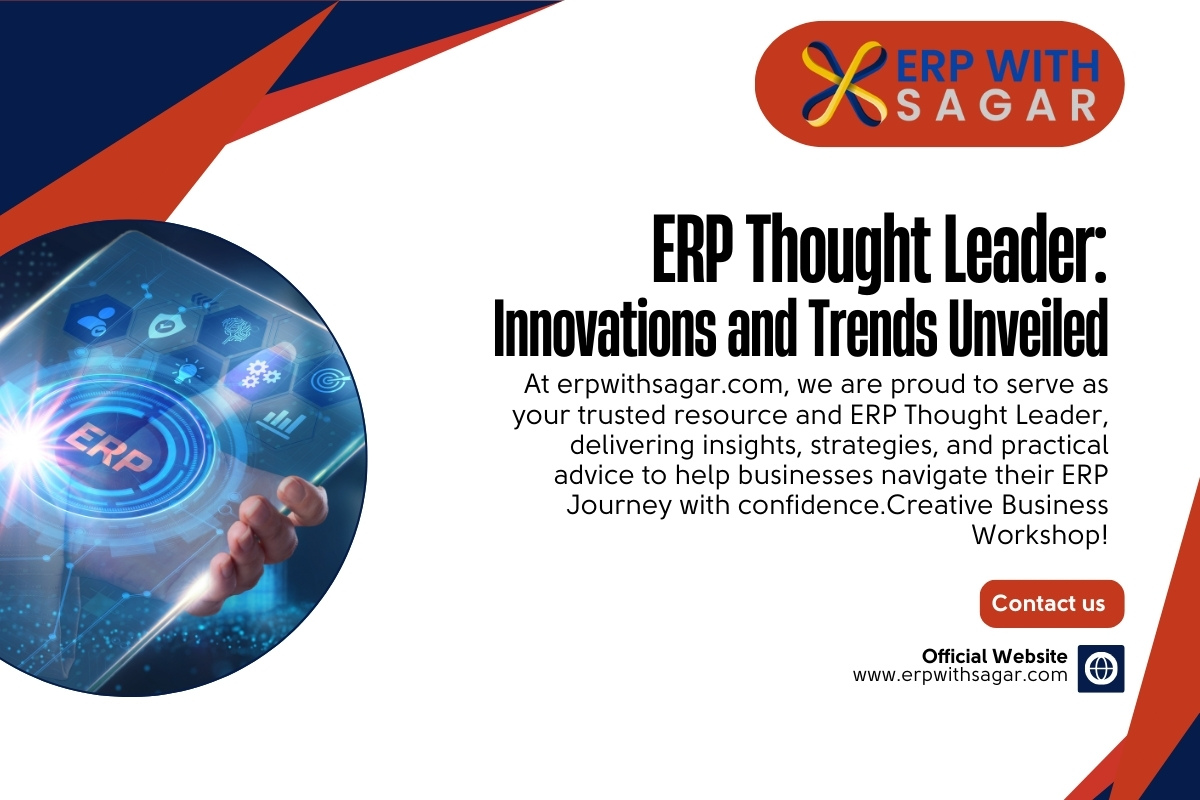 ERP WITH SAGAR

ERP

ERP Thought Leader: Innovations and Trends Unveiled

At erpwithsagar.com, we are proud to serve as your trusted resource and ERP Thought Leader, delivering insights, strategies, and practical advice to help businesses navigate their ERP Journey with confidence.Creative Business Workshop!

Contact us

Official Website
www.erpwithsagar.com